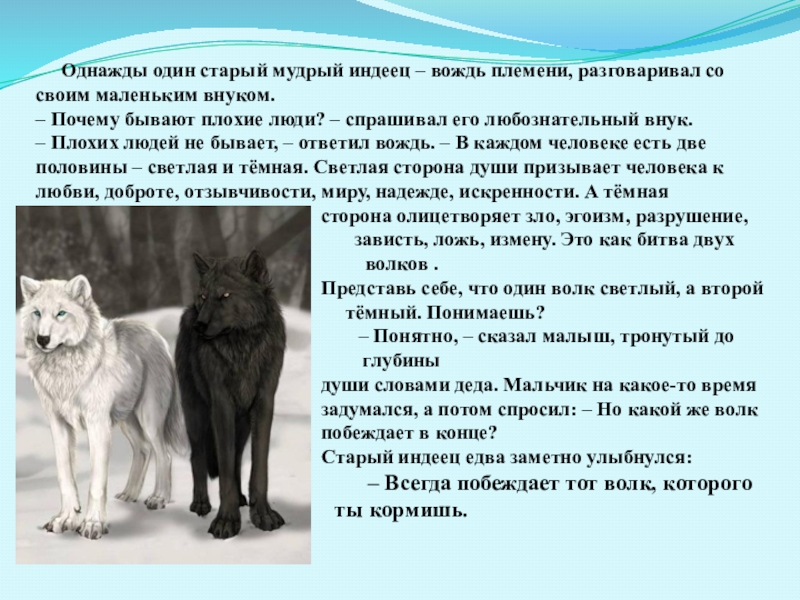 Однажды один старый мудрый индеец – вождь племени, разговаривал со своим маленьким внуком.
– Почему бывают плохие люди? – спрашивал его любознательный внук.
– Плохих людей не бывает, – ответил вождь. – В каждом человеке есть две половины – светлая и тёмная. Светлая сторона души призывает человека к любви, доброте, отзывчивости, миру, надежде, искренности. А тёмная сторона олицетворяет зло, эгоизм, разрушение, зависть, ложь, измену. Это как битва двух волков .
Представь себе, что один волк светлый, а второй тёмный. Понимаешь?
– Понятно, – сказал малыш, тронутый до глубины души словами деда. Мальчик на какое-то время задумался, а потом спросил: – Но какой же волк побеждает в конце?
Старый индеец едва заметно улыбнулся:
– Всегда побеждает тот волк, которого ты кормишь.